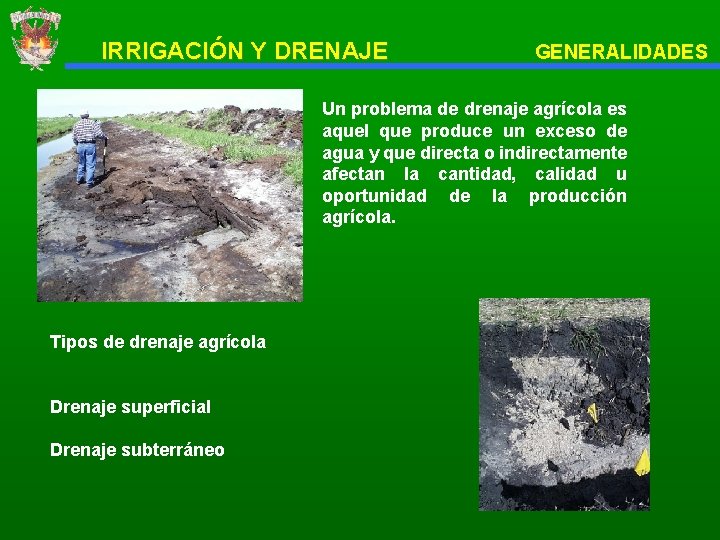 IRRIGACIÓN Y DRENAJE

GENERALIDADES

Un problema de drenaje agrícola es aquel que produce un exceso de agua y que directa o indirectamente afectan la cantidad, calidad u oportunidad de la producción agrícola.

Tipos de drenaje agrícola

Drenaje superficial

Drenaje subterráneo